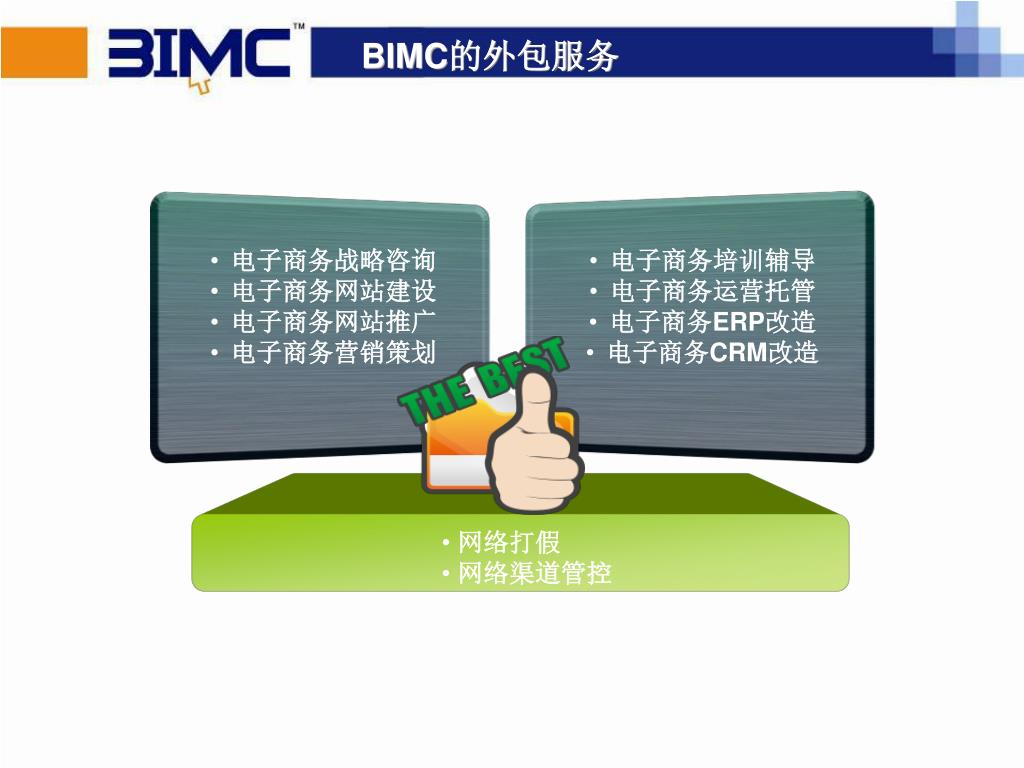 BIMC™

BIMC的外包服务

• 电子商务战略咨询
• 电子商务网站建设
• 电子商务网站推广
• 电子商务营销策划

• 电子商务培训辅导
• 电子商务运营托管
• 电子商务ERP改造
• 电子商务CRM改造

THE BEST

• 网络打假
• 网络渠道管控